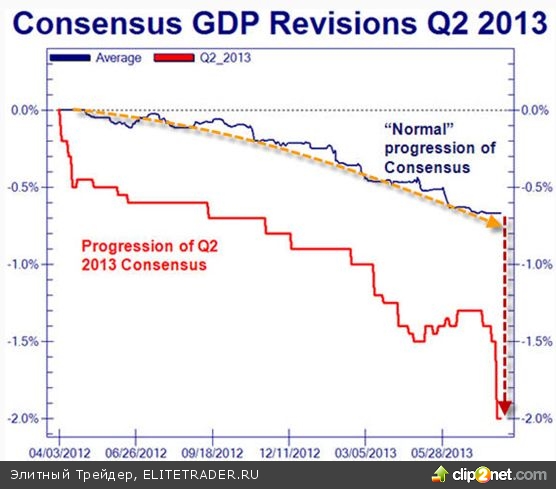 Consensus GDP Revisions Q2 2013

Average
Q2_2013

0.0%
-0.5%
-1.0%
-1.5%
-2.0%

0.0%
-0.5%
-1.0%
-1.5%
-2.0%

"Normal" progression of Consensus

Progression of Q2 2013 Consensus

04/03/2012
06/26/2012
09/18/2012
12/11/2012
03/05/2013
05/28/2013

Элитный Трейдер, ELITETRADER.RU

clip2net.com